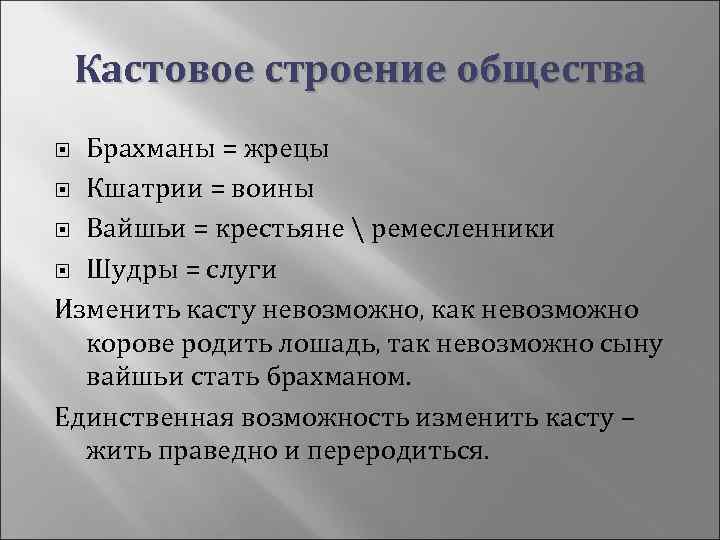 Кастовое строение общества

Брахманы = жрецы
Кшатрии = воины
Вайшьи = крестьяне \ ремесленники
Шудры = слуги

Изменить касту невозможно, как невозможно корове родить лошадь, так невозможно сыну вайшьи стать брахманом.

Единственная возможность изменить касту – жить праведно и переродиться.